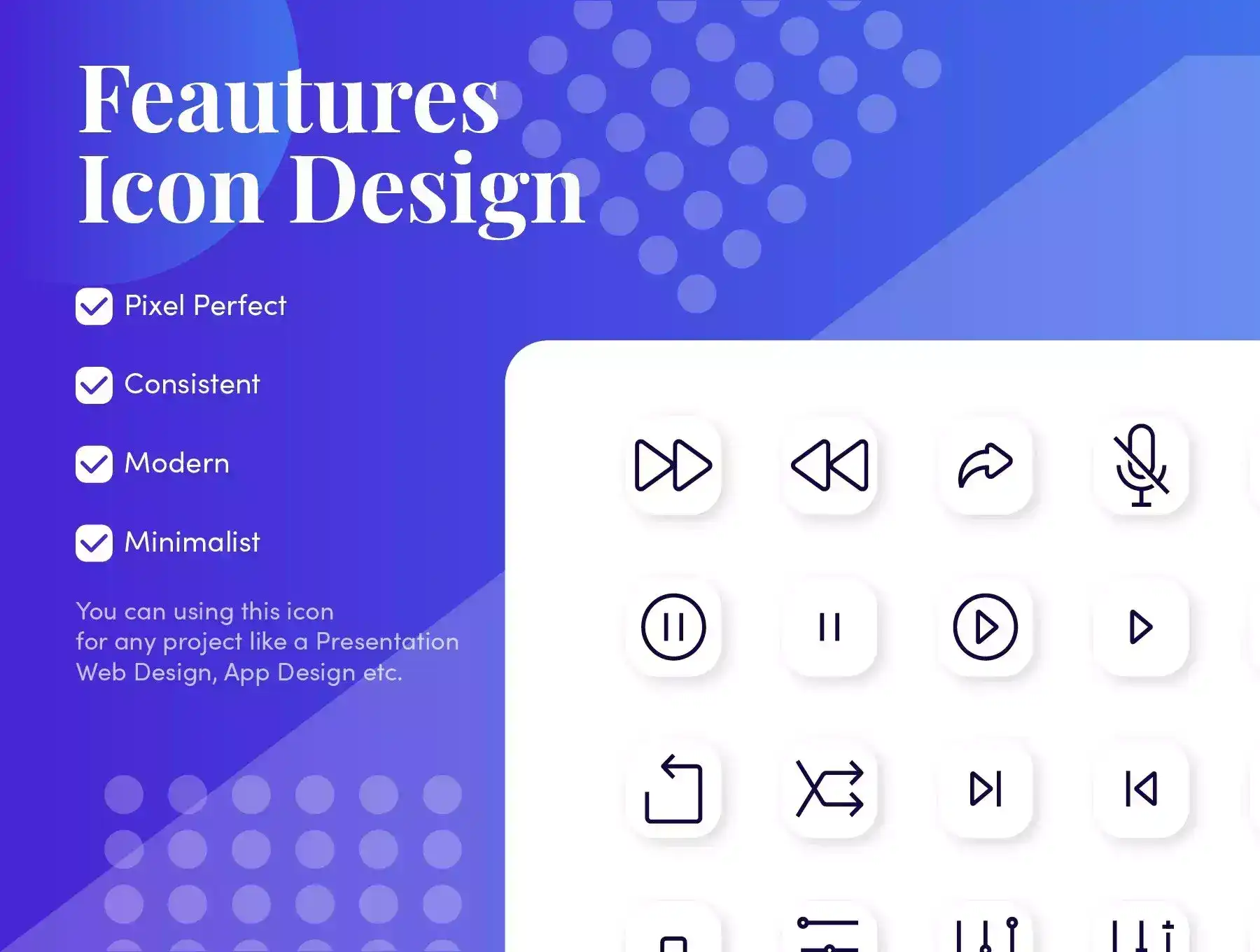 Feautures Icon Design

Pixel Perfect

Consistent

Modern

Minimalist

You can using this icon for any project like a Presentation Web Design, App Design etc.